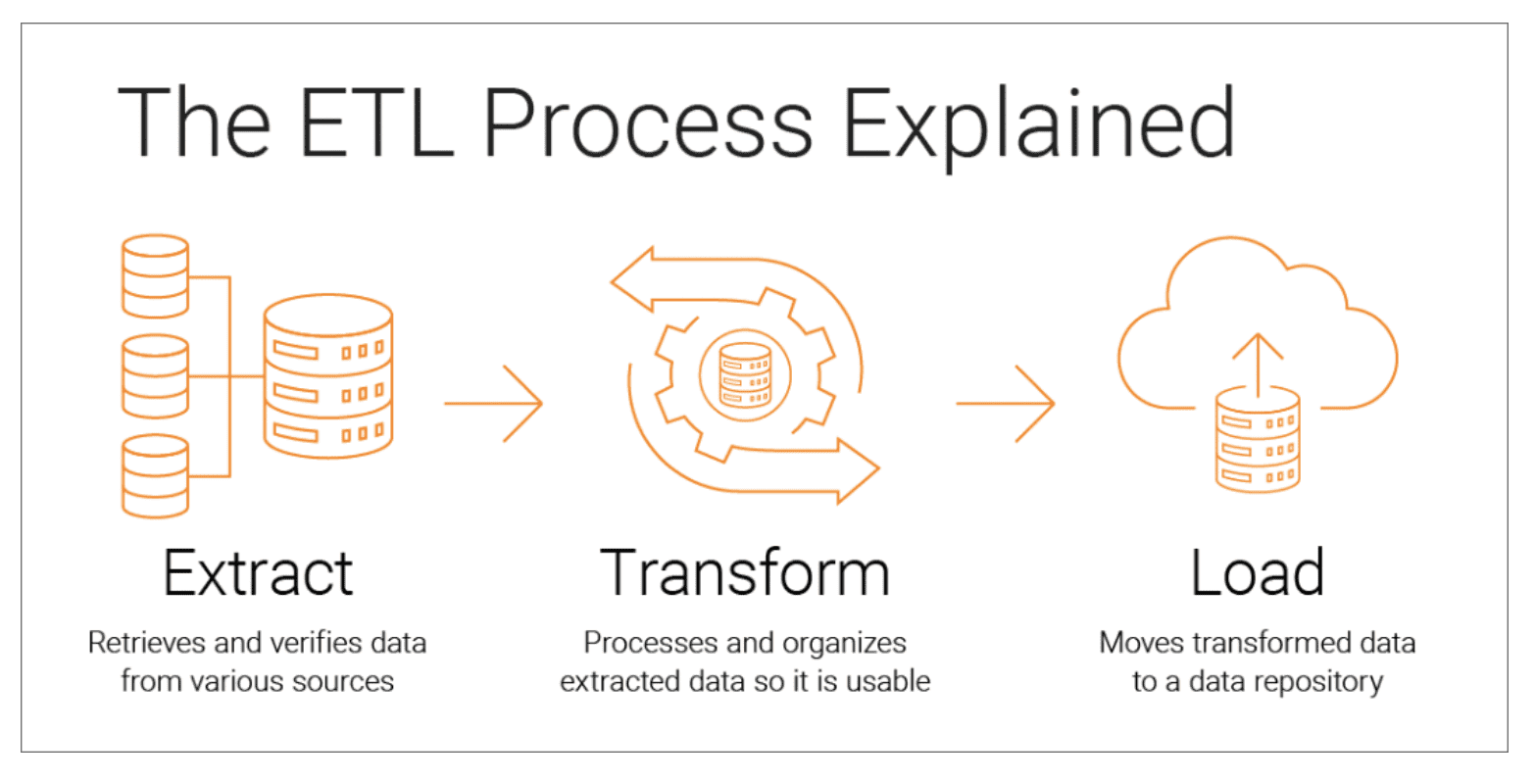 The ETL Process Explained

Extract

Retrieves and verifies data from various sources

Transform

Processes and organizes extracted data so it is usable

Load

Moves transformed data to a data repository